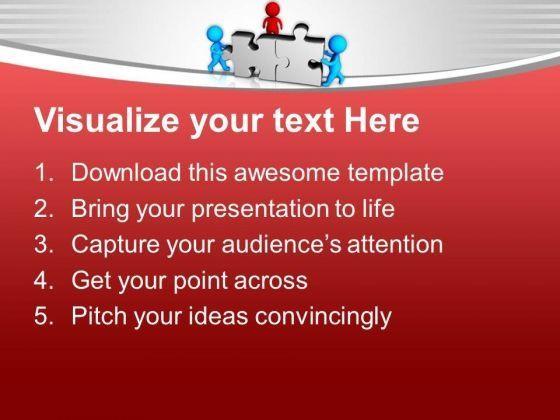 Visualize your text Here

1. Download this awesome template
2. Bring your presentation to life
3. Capture your audience's attention
4. Get your point across
5. Pitch your ideas convincingly